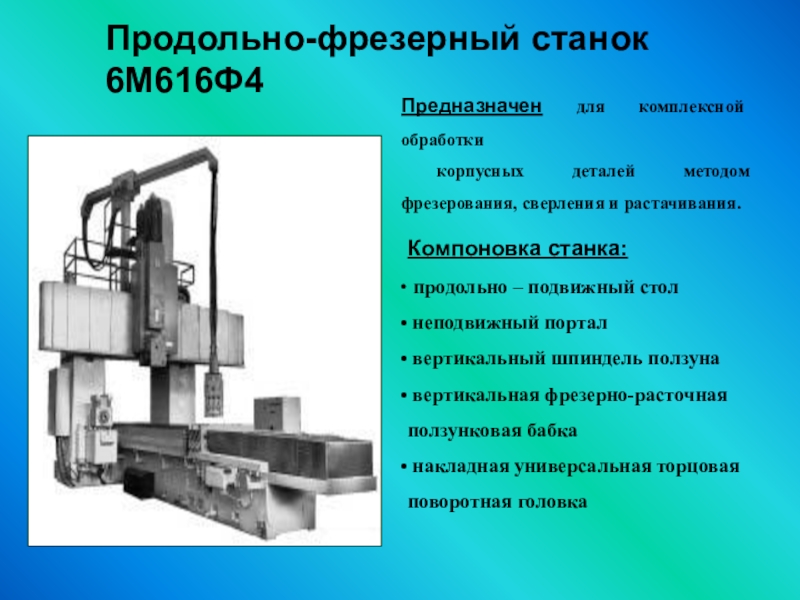 Продольно-фрезерный станок 6М616Ф4

Предназначен для комплексной обработки корпусных деталей методом фрезерования, сверления и растачивания.

Компоновка станка:

• продольно – подвижный стол
• неподвижный портал
• вертикальный шпиндель ползуна
• вертикальная фрезерно-расточная ползунковая бабка
• накладная универсальная торцовая поворотная головка